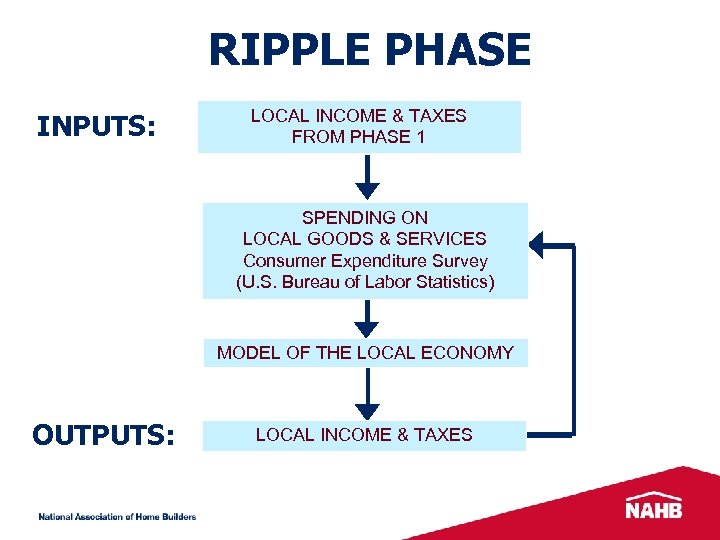 RIPPLE PHASE

INPUTS:

LOCAL INCOME & TAXES FROM PHASE 1

SPENDING ON LOCAL GOODS & SERVICES Consumer Expenditure Survey (U.S. Bureau of Labor Statistics)

MODEL OF THE LOCAL ECONOMY

OUTPUTS:

LOCAL INCOME & TAXES

National Association of Home Builders

NAHB